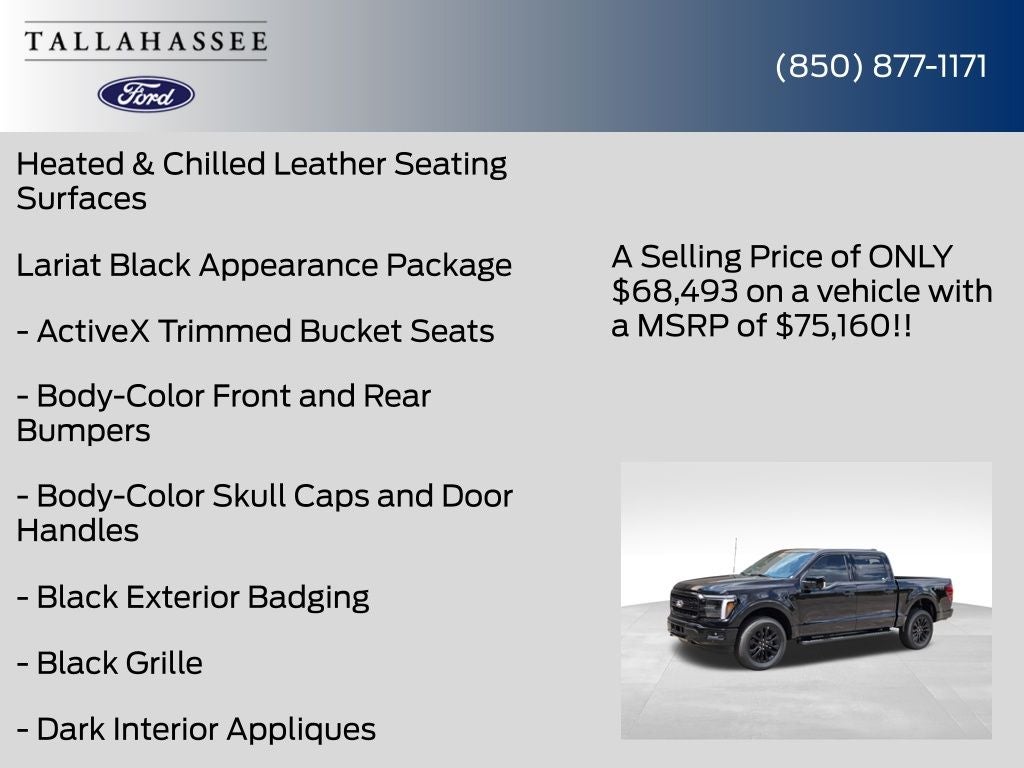 TALLAHASSEE

Ford

(850) 877-1171

Heated & Chilled Leather Seating Surfaces

Lariat Black Appearance Package

- ActiveX Trimmed Bucket Seats

- Body-Color Front and Rear Bumpers

- Body-Color Skull Caps and Door Handles

- Black Exterior Badging

- Black Grille

- Dark Interior Appliques

A Selling Price of ONLY $68,493 on a vehicle with a MSRP of $75,160!!